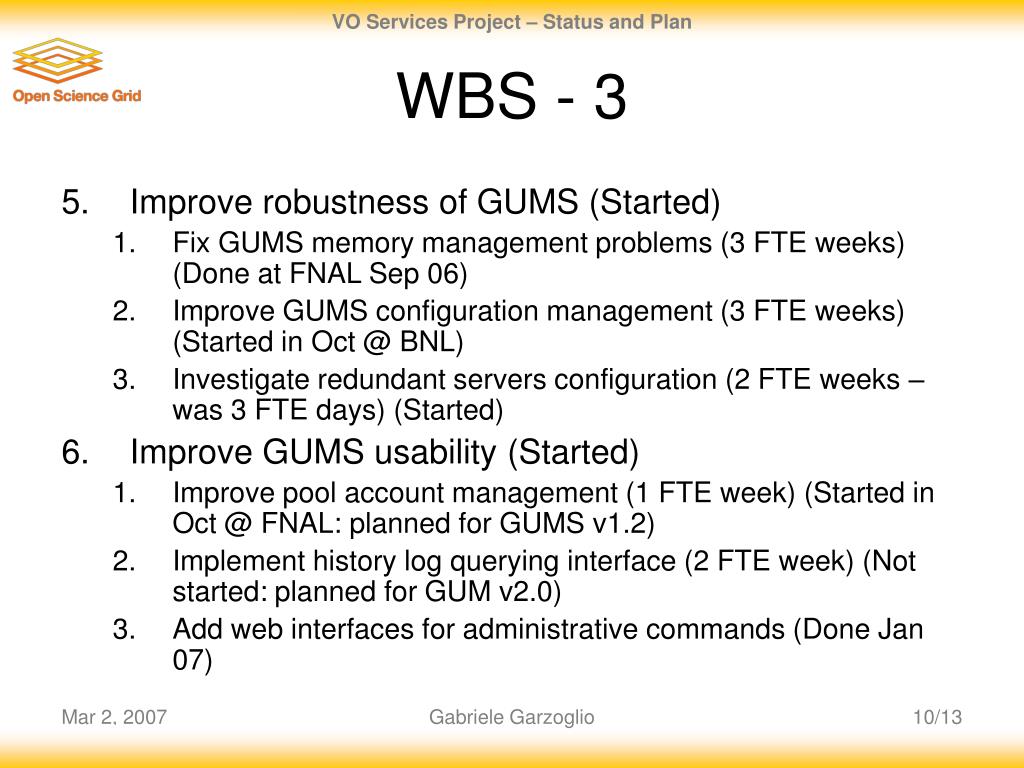 VO Services Project – Status and Plan

Open Science Grid

WBS - 3

5. Improve robustness of GUMS (Started)
1. Fix GUMS memory management problems (3 FTE weeks) (Done at FNAL Sep 06)
2. Improve GUMS configuration management (3 FTE weeks) (Started in Oct @ BNL)
3. Investigate redundant servers configuration (2 FTE weeks – was 3 FTE days) (Started)
6. Improve GUMS usability (Started)
1. Improve pool account management (1 FTE week) (Started in Oct @ FNAL: planned for GUMS v1.2)
2. Implement history log querying interface (2 FTE week) (Not started: planned for GUM v2.0)
3. Add web interfaces for administrative commands (Done Jan 07)

Mar 2, 2007

Gabriele Garzoglio

10/13